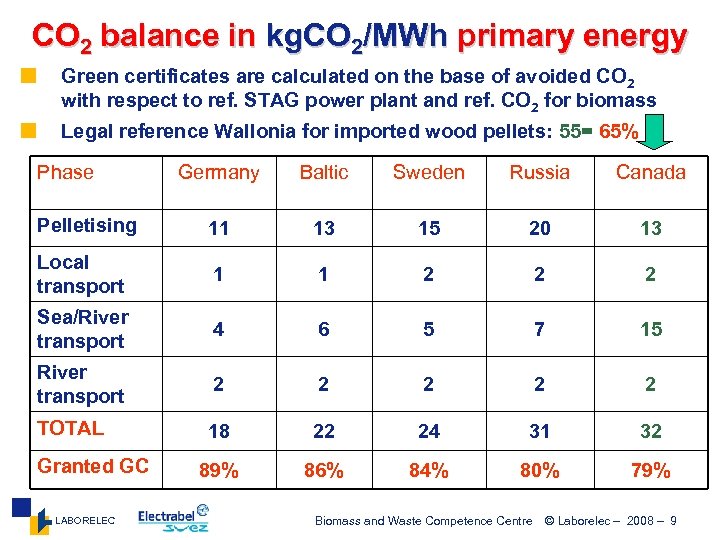 $CO_2$ balance in $kgCO_2$/MWh primary energy

Green certificates are calculated on the base of avoided $CO_2$ with respect to ref. STAG power plant and ref. $CO_2$ for biomass

Legal reference Wallonia for imported wood pellets: 55= 65%

| Phase | Germany | Baltic | Sweden | Russia | Canada |
|---|---|---|---|---|---|
| Pelletising | 11 | 13 | 15 | 20 | 13 |
| Local transport | 1 | 1 | 2 | 2 | 2 |
| Sea/River transport | 4 | 6 | 5 | 7 | 15 |
| River transport | 2 | 2 | 2 | 2 | 2 |
| TOTAL | 18 | 22 | 24 | 31 | 32 |
| Granted GC | 89% | 86% | 84% | 80% | 79% |

LABORELEC Electrabel suez

Biomass and Waste Competence Centre © Laborelec – 2008 – 9